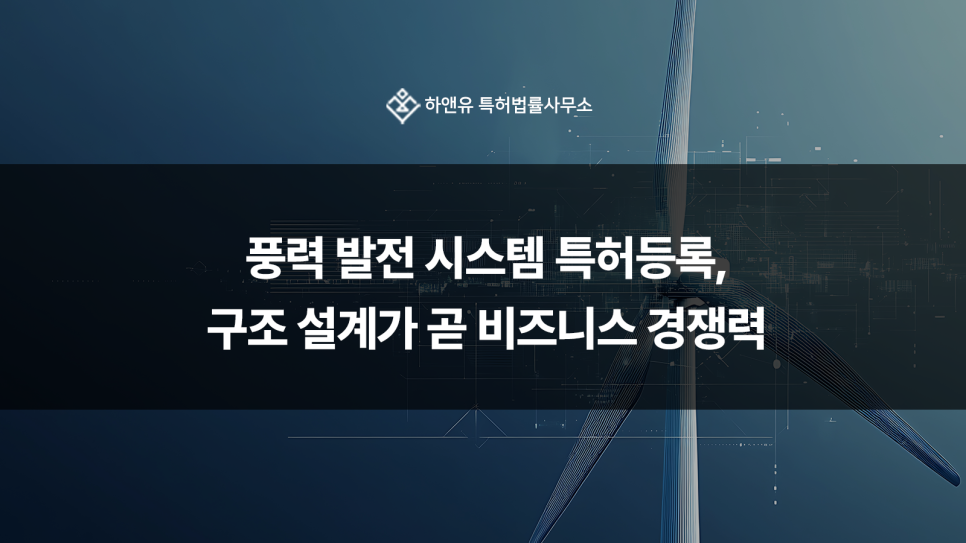 하앤유 특허법률사무소

풍력 발전 시스템 특허등록,
구조 설계가 곧 비즈니스 경쟁력